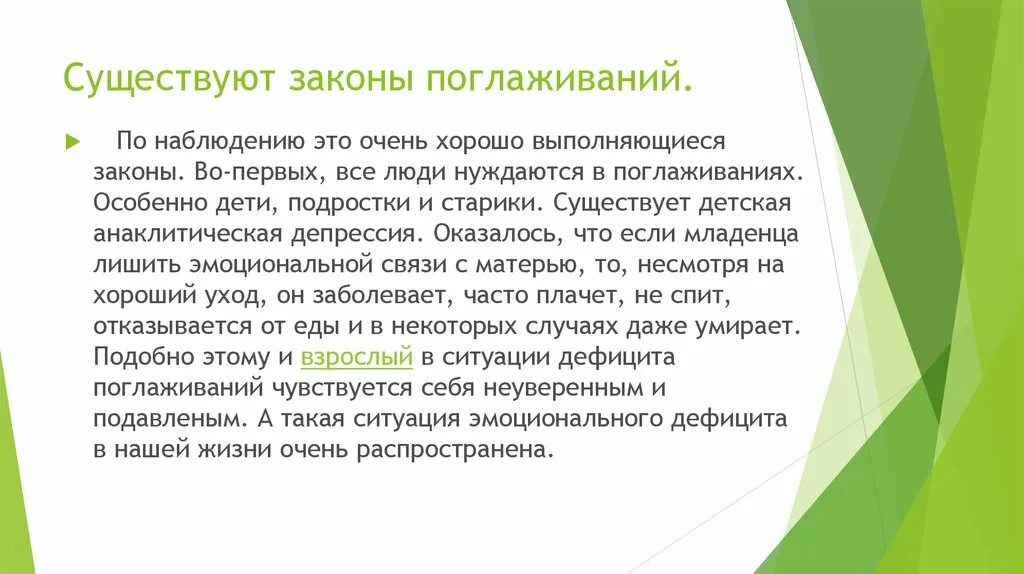 Существуют законы поглаживаний.

По наблюдению это очень хорошо выполняющиеся законы. Во-первых, все люди нуждаются в поглаживаниях. Особенно дети, подростки и старики. Существует детская анаклитическая депрессия. Оказалось, что если младенца лишить эмоциональной связи с матерью, то, несмотря на хороший уход, он заболевает, часто плачет, не спит, отказывается от еды и в некоторых случаях даже умирает. Подобно этому и взрослый в ситуации дефицита поглаживаний чувствуется себя неуверенным и подавленым. А такая ситуация эмоционального дефицита в нашей жизни очень распространена.